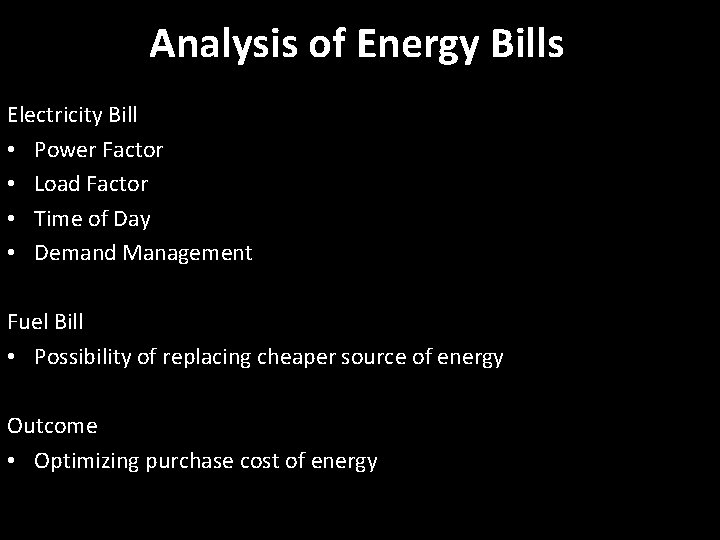 Analysis of Energy Bills

Electricity Bill
• Power Factor
• Load Factor
• Time of Day
• Demand Management

Fuel Bill
• Possibility of replacing cheaper source of energy

Outcome
• Optimizing purchase cost of energy